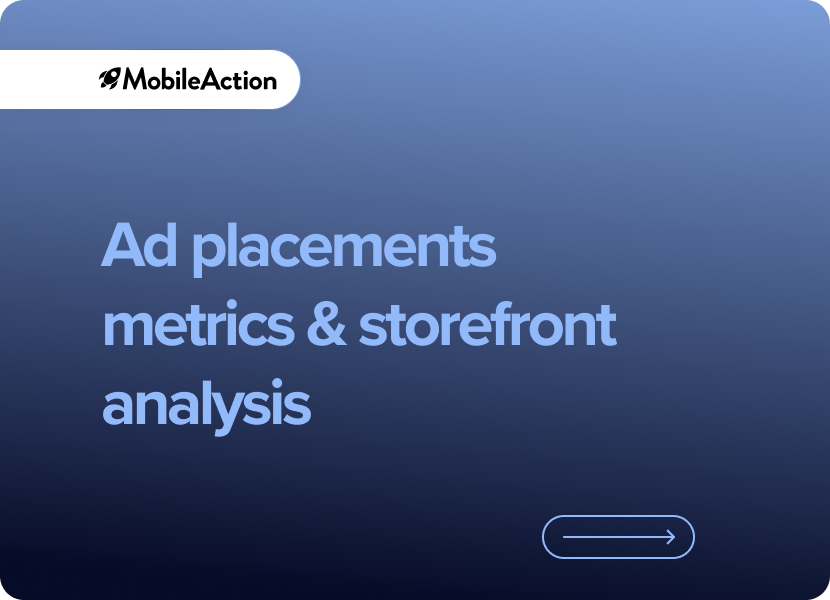 MobileAction

Ad placements metrics & storefront analysis